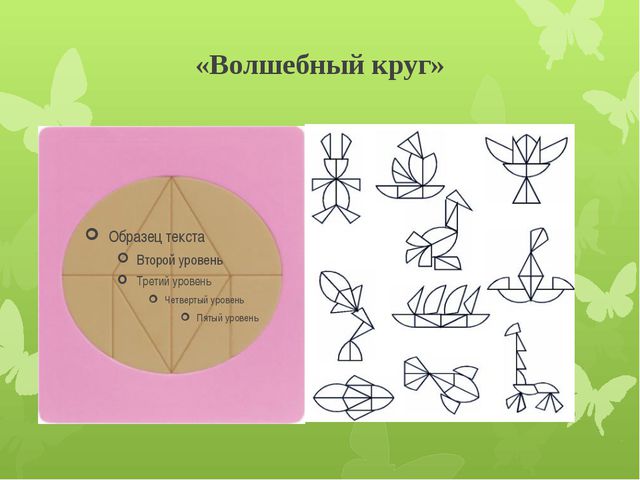 «Волшебный круг»

Образец текста
Второй уровень
Третий уровень
Четвертый уровень
Пятый уровень